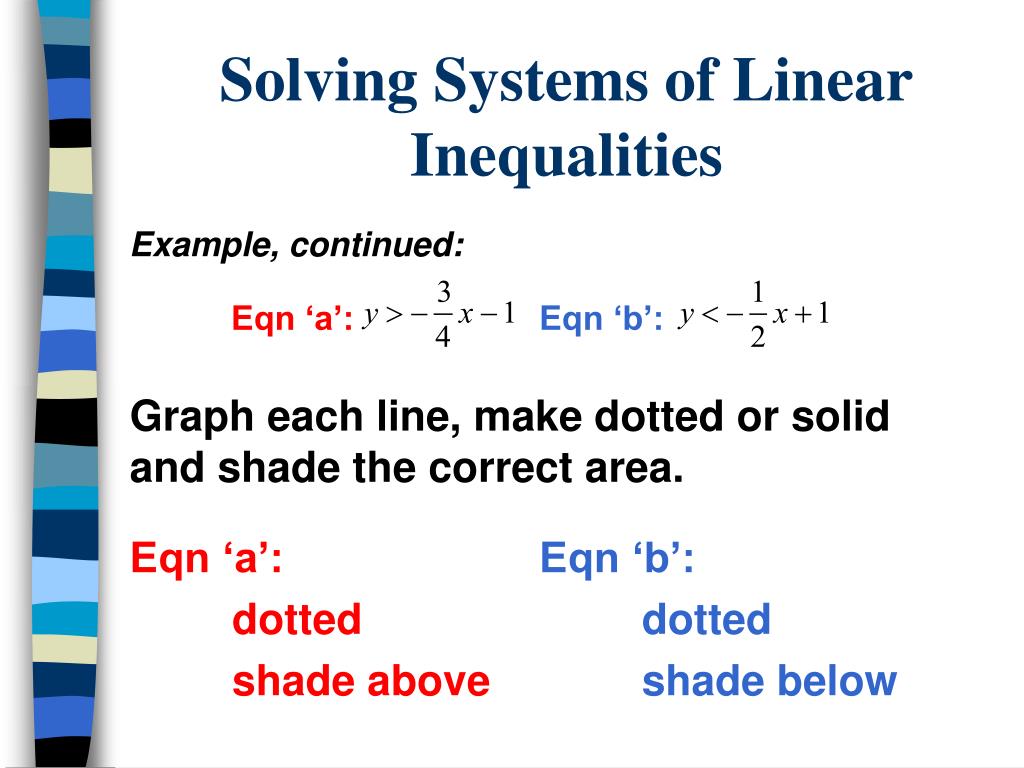 Solving Systems of Linear Inequalities

Example, continued:

Eqn ‘a’: $y > -\frac{3}{4}x - 1$ Eqn ‘b’: $y < -\frac{1}{2}x + 1$

Graph each line, make dotted or solid and shade the correct area.

Eqn ‘a’:
dotted
shade above

Eqn ‘b’:
dotted
shade below